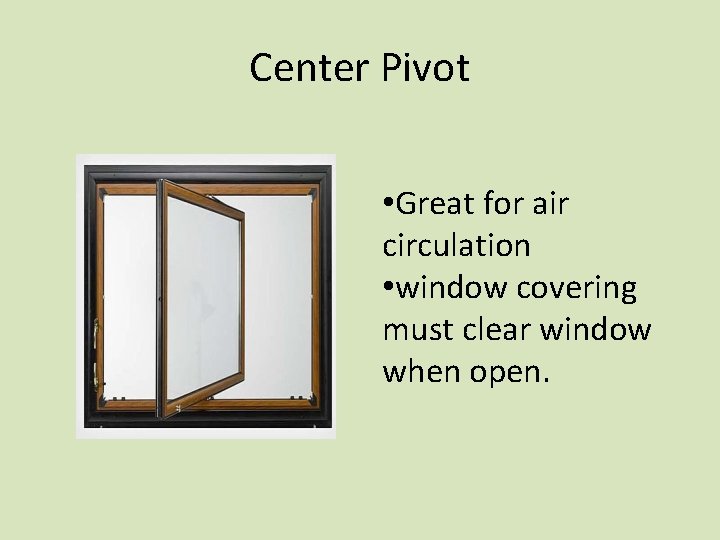 Center Pivot

•Great for air circulation
•window covering must clear window when open.